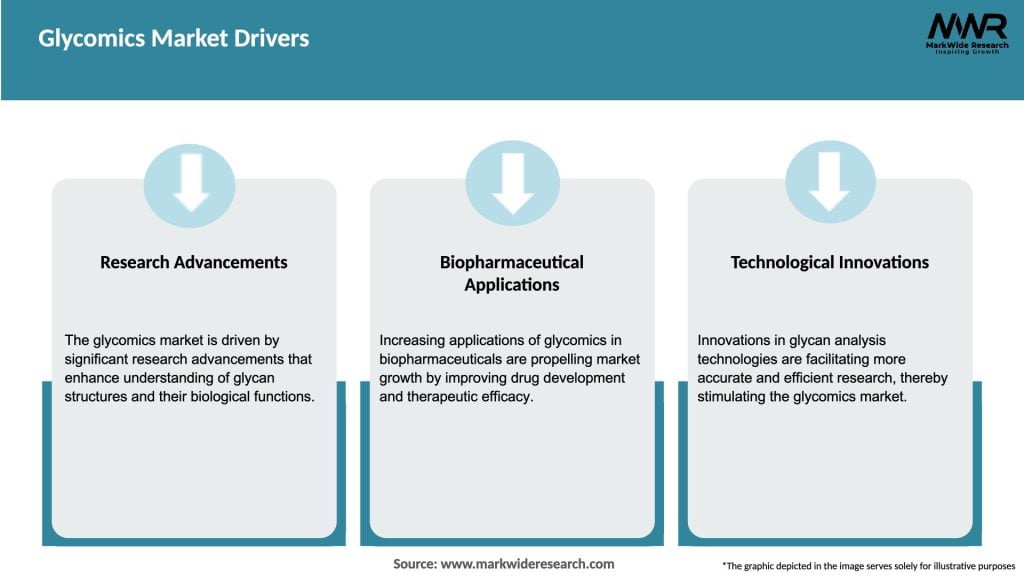 Glycomics Market Drivers

MWR
MarkWide Research
Inspiring Growth

Research Advancements

The glycomics market is driven by significant research advancements that enhance understanding of glycan structures and their biological functions.

Biopharmaceutical Applications

Increasing applications of glycomics in biopharmaceuticals are propelling market growth by improving drug development and therapeutic efficacy.

Technological Innovations

Innovations in glycan analysis technologies are facilitating more accurate and efficient research, thereby stimulating the glycomics market.

Source: www.markwideresearch.com

*The graphic depicted in the image serves solely for illustrative purposes